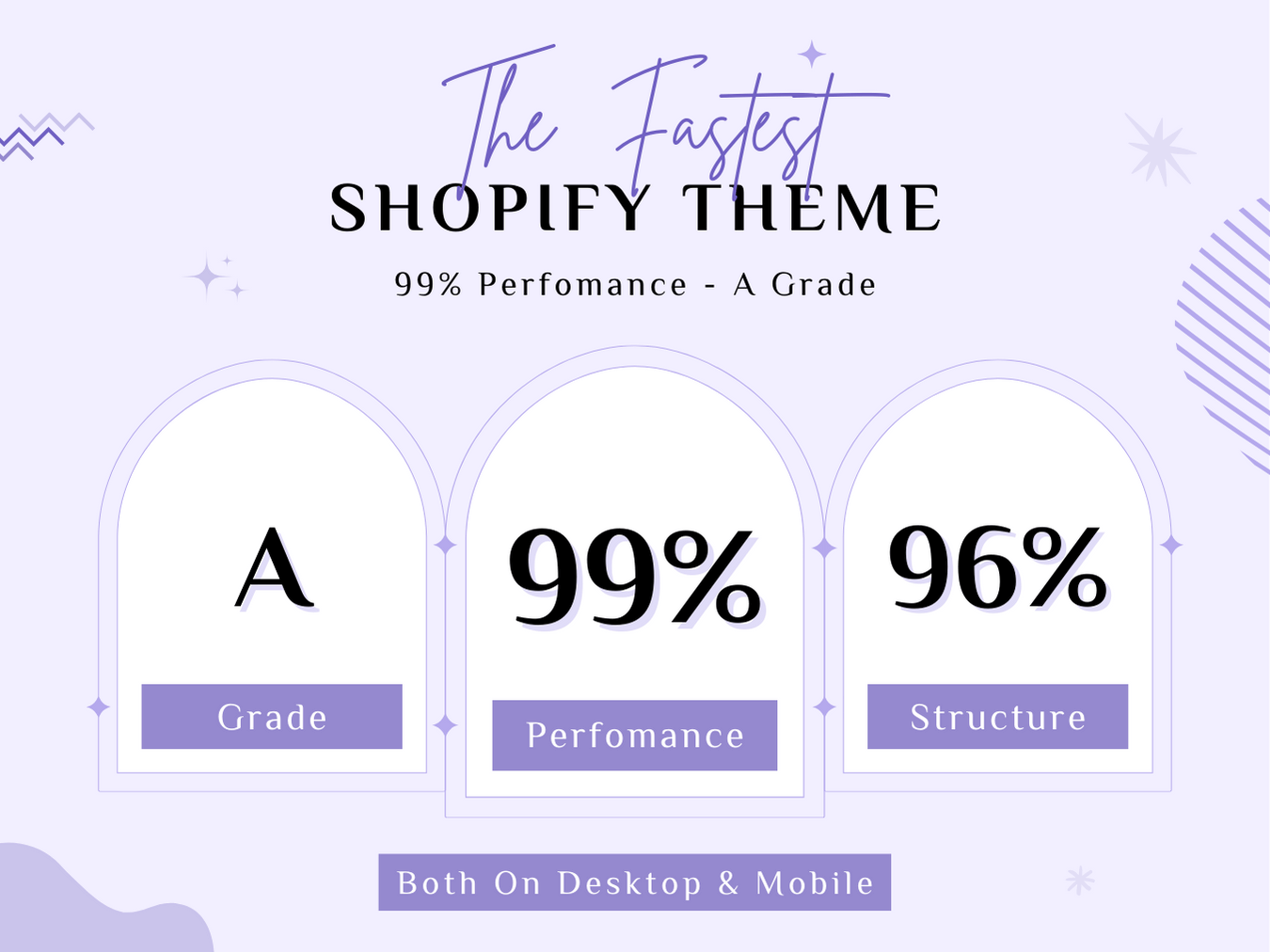 The Fastest
SHOPIFY THEME

99% Perfomance - A Grade

A
Grade

99%
Perfomance

96%
Structure

Both On Desktop & Mobile